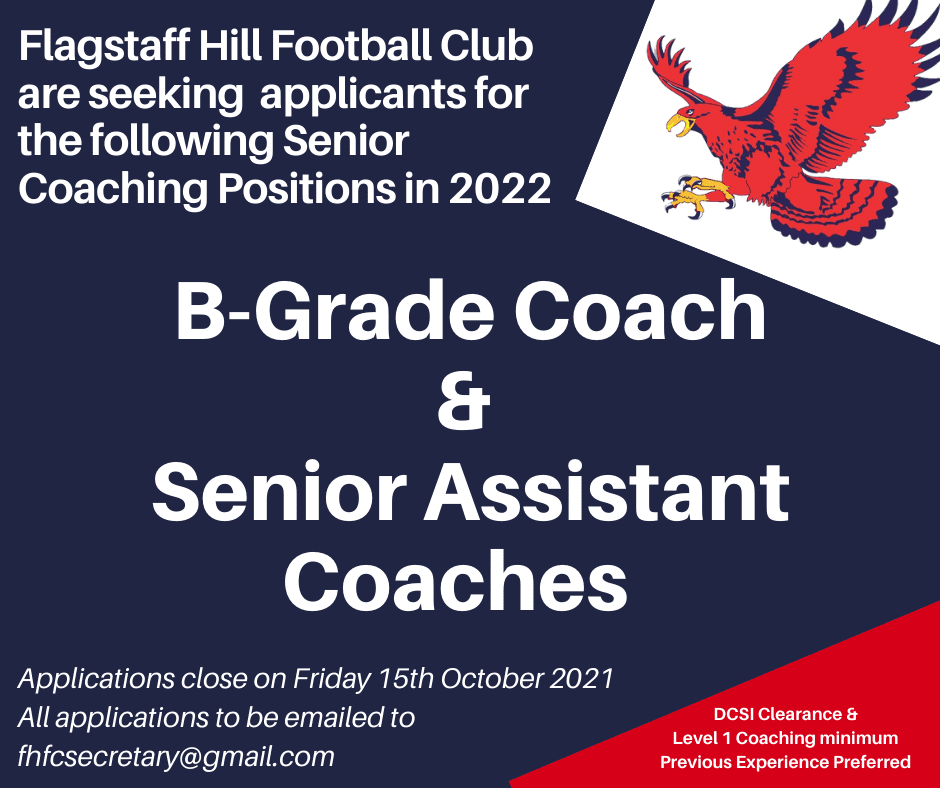 Flagstaff Hill Football Club are seeking applicants for the following Senior Coaching Positions in 2022

B-Grade Coach
&
Senior Assistant Coaches

Applications close on Friday 15th October 2021
All applications to be emailed to fhfcsecretary@gmail.com

DCSI Clearance &
Level 1 Coaching minimum
Previous Experience Preferred